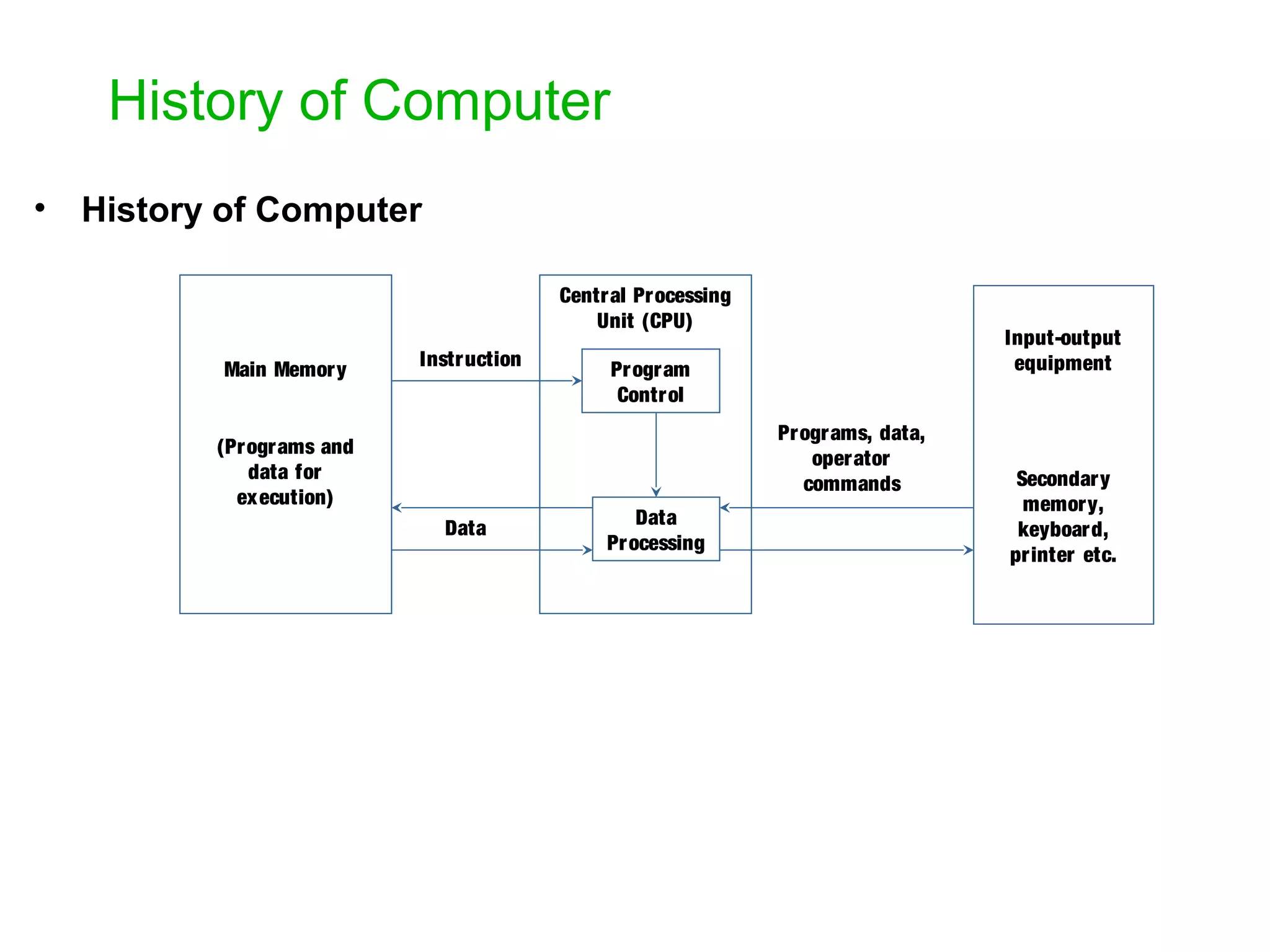 History of Computer

• History of Computer

Main Memory

(Programs and data for execution)

Instruction

Data

Central Processing Unit (CPU)

Program Control

Data Processing

Programs, data, operator commands

Input-output equipment

Secondary memory, keyboard, printer etc.